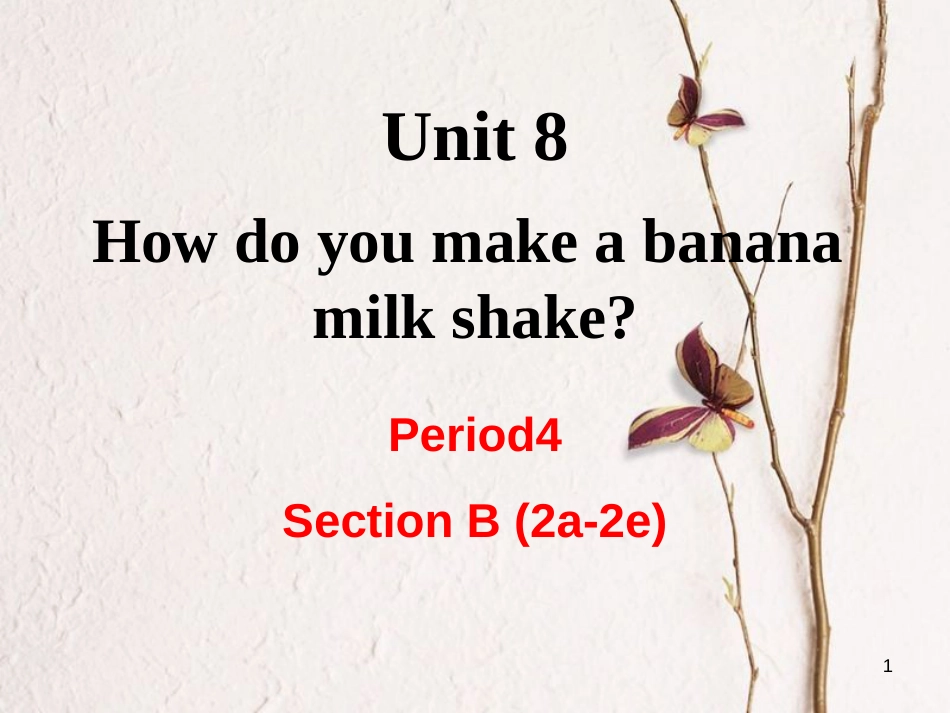 Unit 8

How do you make a banana milk shake?

Period4

Section B (2a-2e)

1